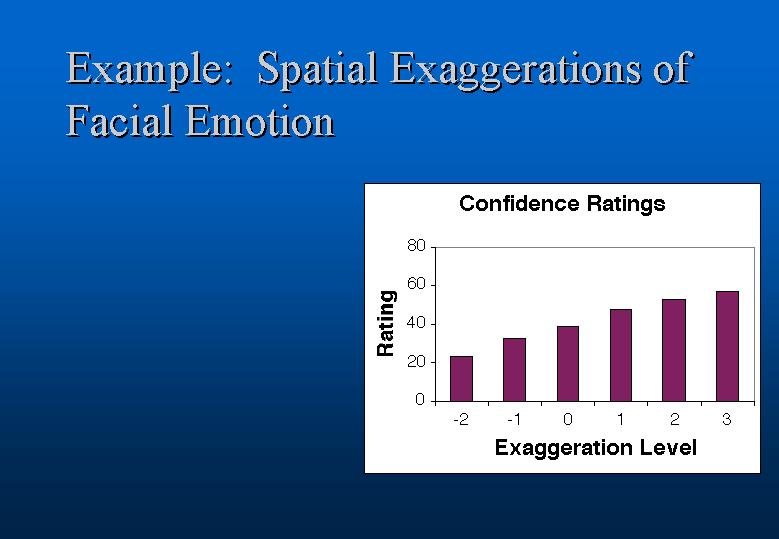 Example: Spatial Exaggerations of Facial Emotion

Confidence Ratings

Rating

80
60
40
20
0

-2 -1 0 1 2 3

Exaggeration Level